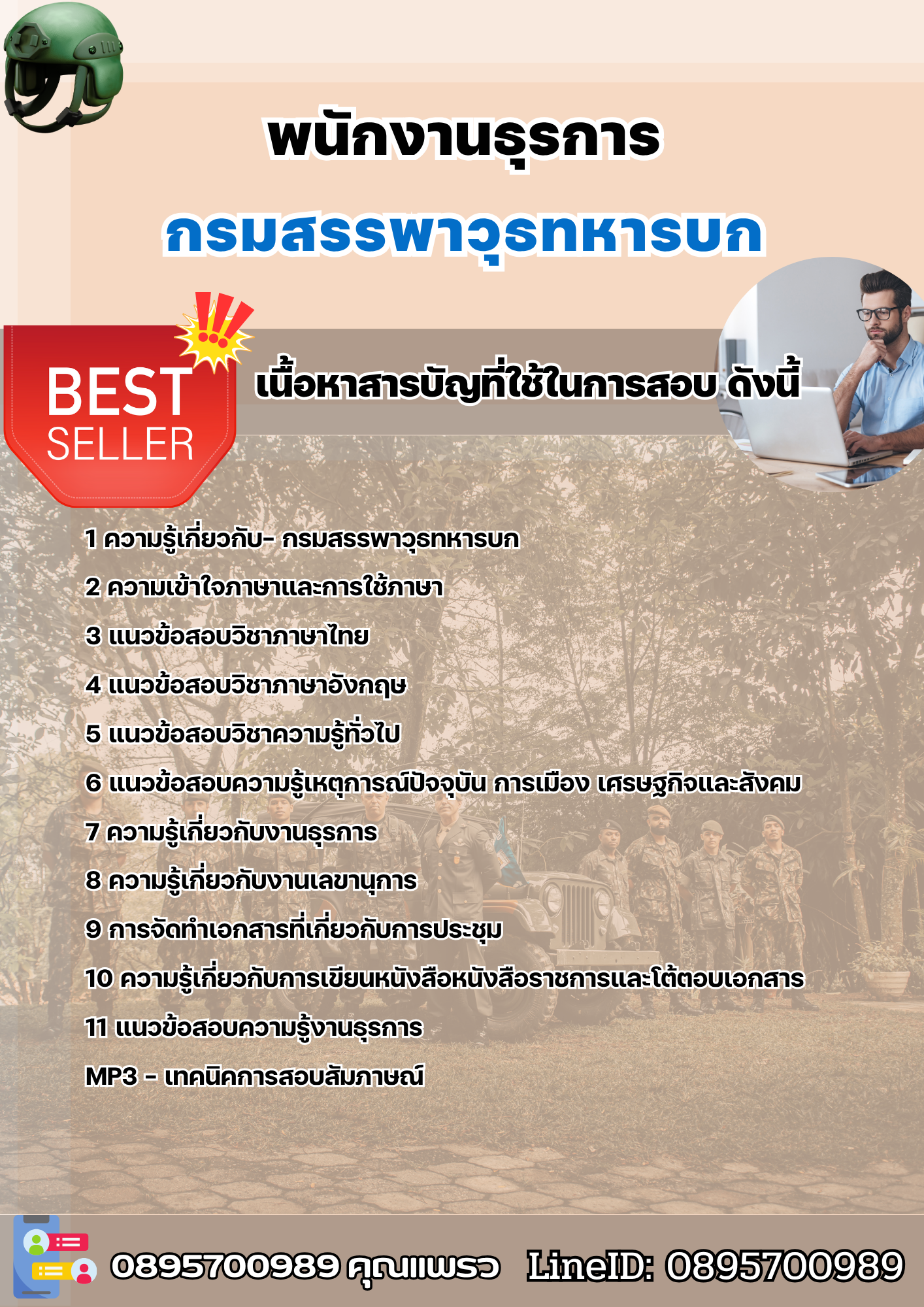 พนักงานธุรการ

กรมสรรพาวุธทหารบก

BEST SELLER

เนื้อหาสารบัญที่ใช้ในการสอบ ดังนี้

1 ความรู้เกี่ยวกับ- กรมสรรพาวุธทหารบก

2 ความเข้าใจภาษาและการใช้ภาษา

3 แนวข้อสอบวิชาภาษาไทย

4 แนวข้อสอบวิชาภาษาอังกฤษ

5 แนวข้อสอบวิชาความรู้ทั่วไป

6 แนวข้อสอบความรู้เหตุการณ์ปัจจุบัน การเมือง เศรษฐกิจและสังคม

7 ความรู้เกี่ยวกับงานธุรการ

8 ความรู้เกี่ยวกับงานเลขานุการ

9 การจัดทำเอกสารที่เกี่ยวกับการประชุม

10 ความรู้เกี่ยวกับการเขียนหนังสือหนังสือราชการและโต้ตอบเอกสาร

11 แนวข้อสอบความรู้งานธุรการ

MP3 - เทคนิคการสอบสัมภาษณ์

0895700989 คุณแพรว LineID: 0895700989